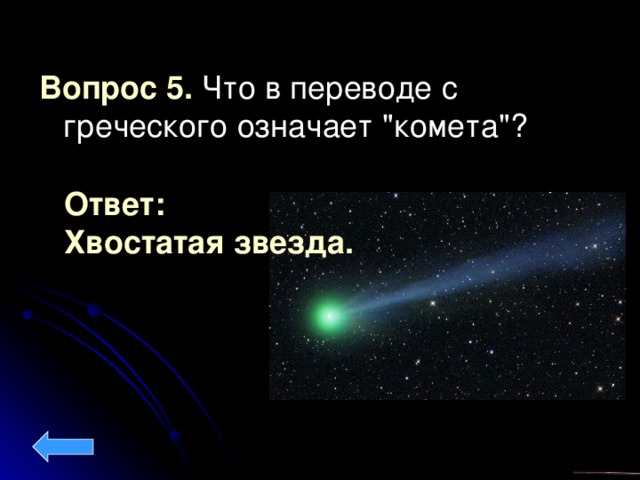 Вопрос 5. Что в переводе с греческого означает "комета"?

Ответ:
Хвостатая звезда.